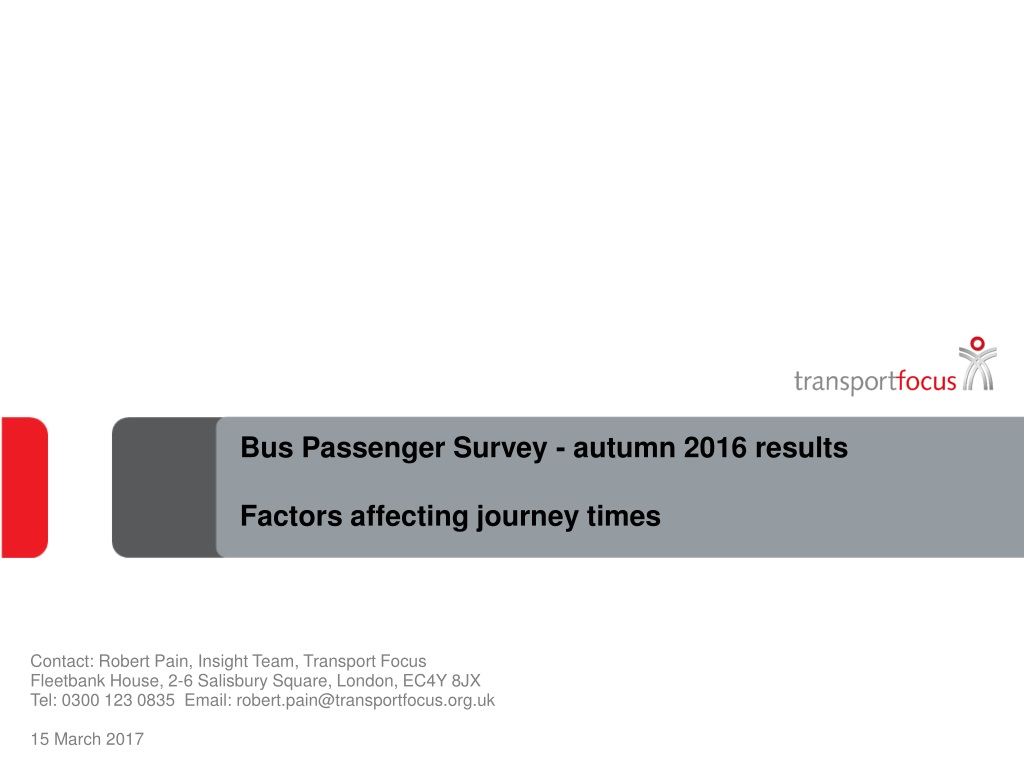 transportfocus

Bus Passenger Survey - autumn 2016 results

Factors affecting journey times

Contact: Robert Pain, Insight Team, Transport Focus
Fleetbank House, 2-6 Salisbury Square, London, EC4Y 8JX
Tel: 0300 123 0835 Email: robert.pain@transportfocus.org.uk

15 March 2017